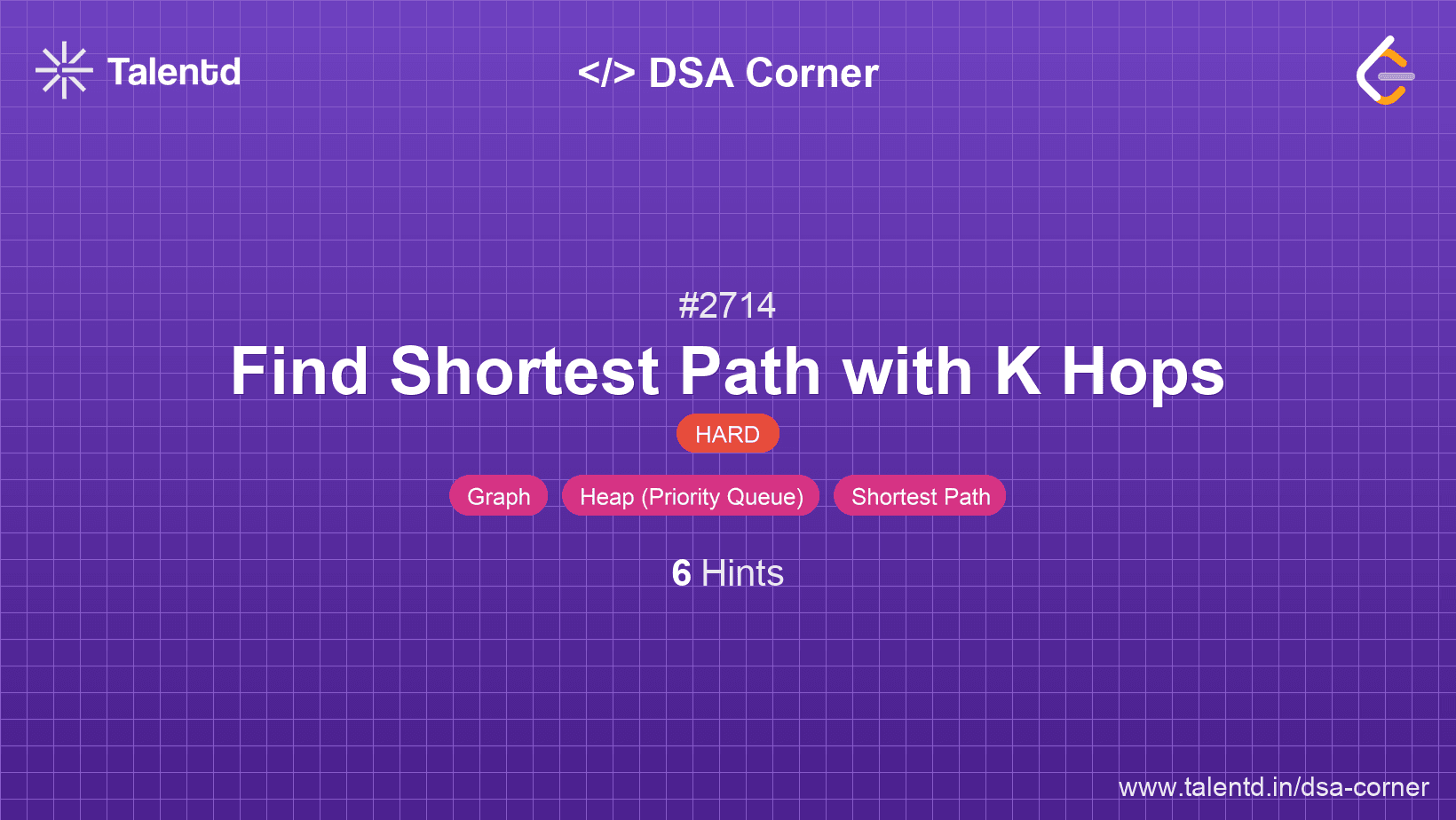 Talentd

</> DSA Corner

#2714

Find Shortest Path with K Hops

HARD

Graph

Heap (Priority Queue)

Shortest Path

6 Hints

www.talentd.in/dsa-corner